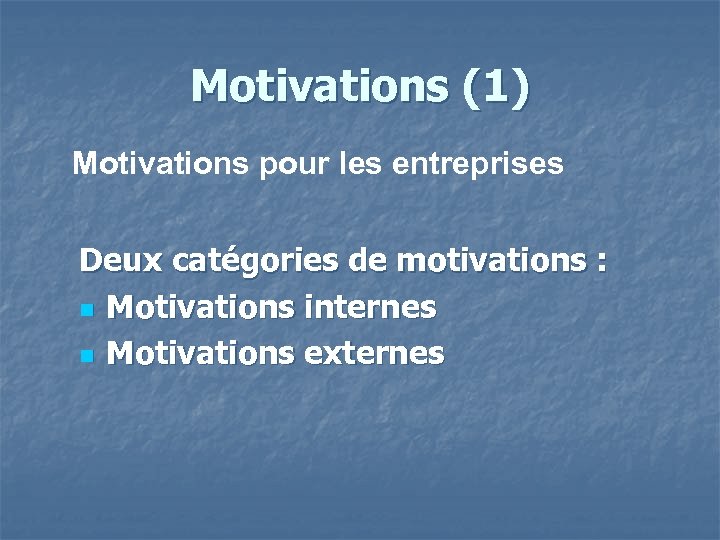 Motivations (1)

Motivations pour les entreprises

Deux catégories de motivations :
- Motivations internes
- Motivations externes